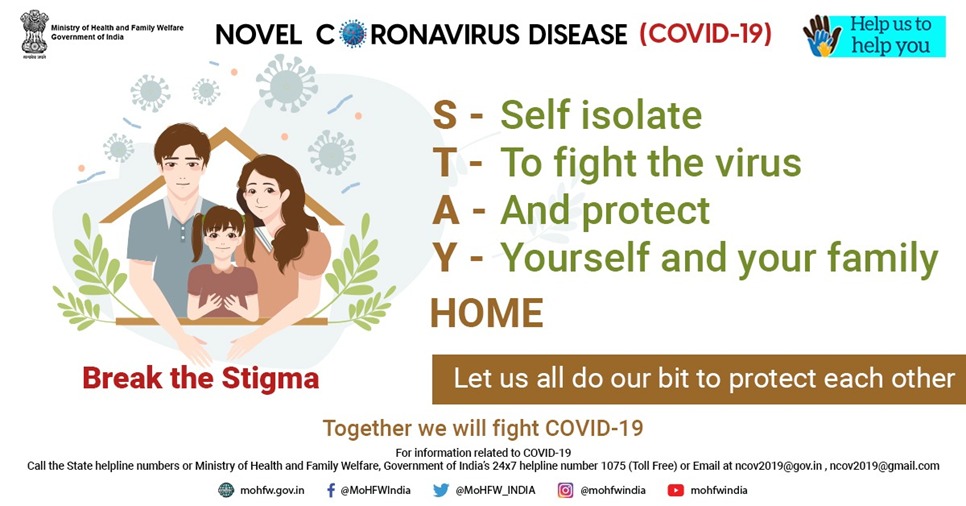 Ministry of Health and Family Welfare
Government of India

NOVEL CORONAVIRUS DISEASE (COVID-19)

Help us to help you

S - Self isolate
T - To fight the virus
A - And protect
Y - Yourself and your family
HOME

Break the Stigma

Let us all do our bit to protect each other

Together we will fight COVID-19

For information related to COVID-19
Call the State helpline numbers or Ministry of Health and Family Welfare, Government of India's 24x7 helpline number 1075 (Toll Free) or Email at ncov2019@gov.in , ncov2019@gmail.com

mohfw.gov.in @MoHFWIndia @MoHFW_INDIA @mohfwindia mohfwindia